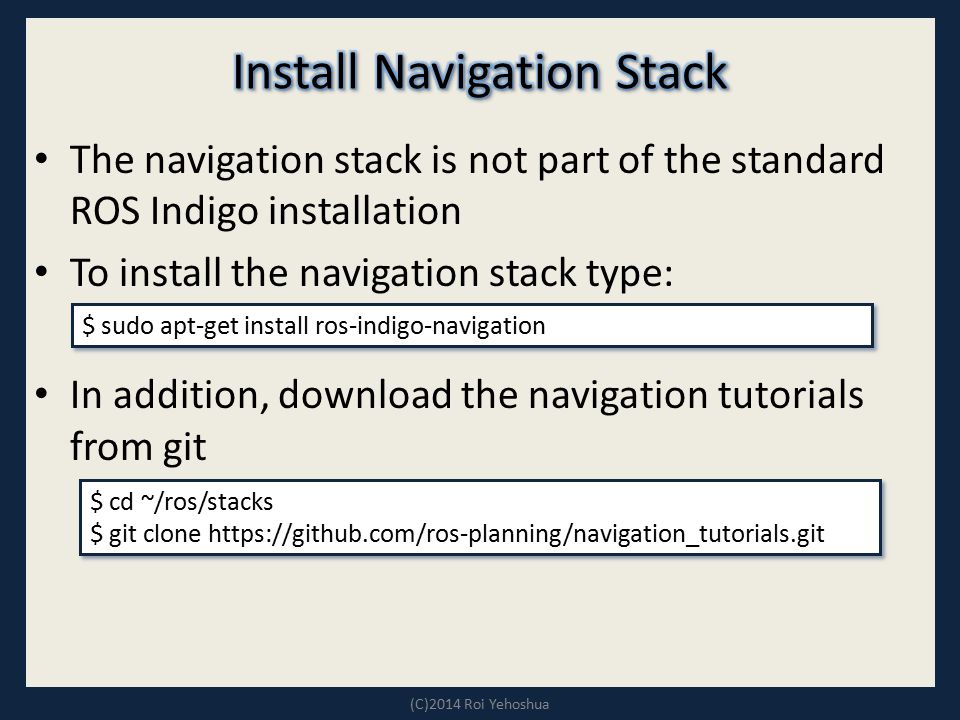 Install Navigation Stack

• The navigation stack is not part of the standard ROS Indigo installation

• To install the navigation stack type:

$ sudo apt-get install ros-indigo-navigation

• In addition, download the navigation tutorials from git

$ cd ~/ros/stacks
$ git clone https://github.com/ros-planning/navigation_tutorials.git

(C)2014 Roi Yehoshua